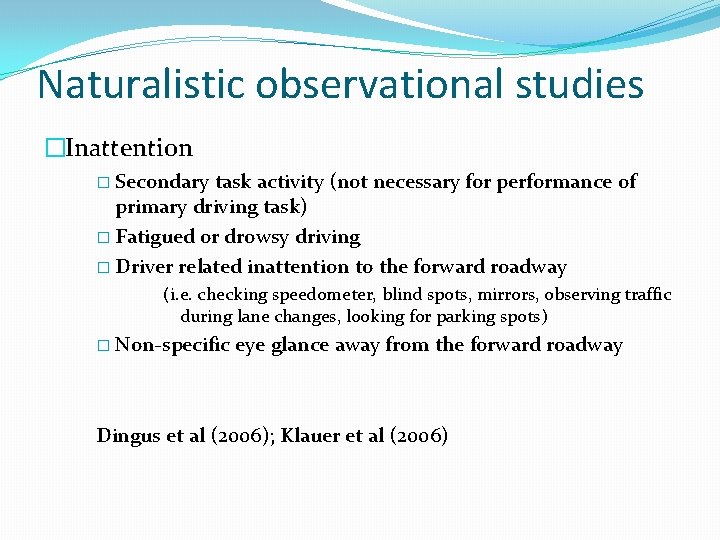 Naturalistic observational studies

□Inattention

□ Secondary task activity (not necessary for performance of primary driving task)

□ Fatigued or drowsy driving

□ Driver related inattention to the forward roadway

(i.e. checking speedometer, blind spots, mirrors, observing traffic during lane changes, looking for parking spots)

□ Non-specific eye glance away from the forward roadway

Dingus et al (2006); Klauer et al (2006)